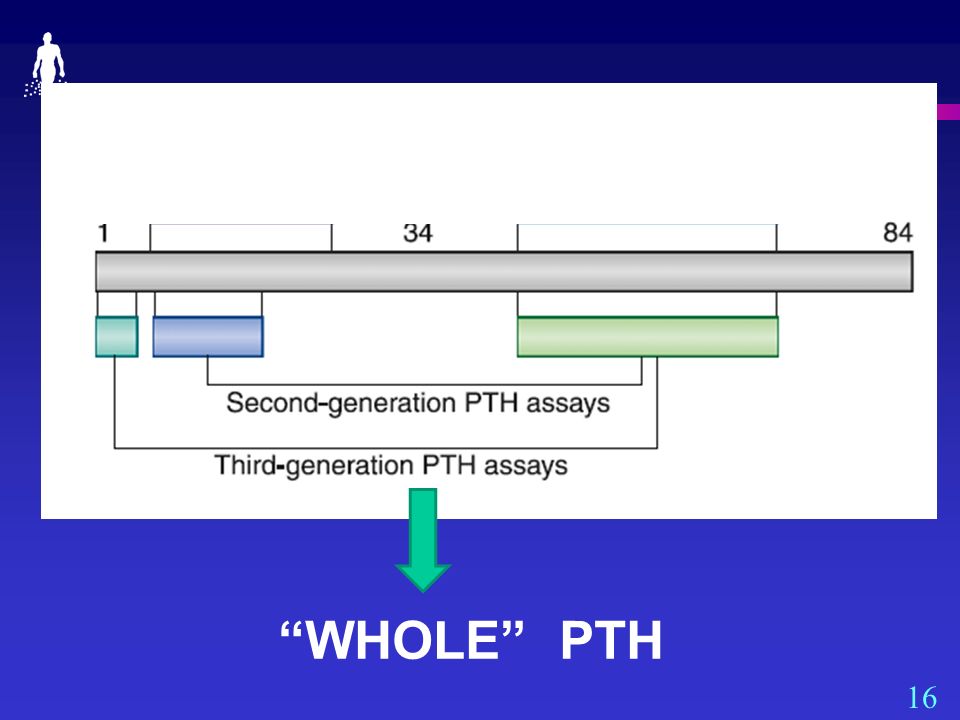 1
34
84

Second-generation PTH assays

Third-generation PTH assays

“WHOLE” PTH

16